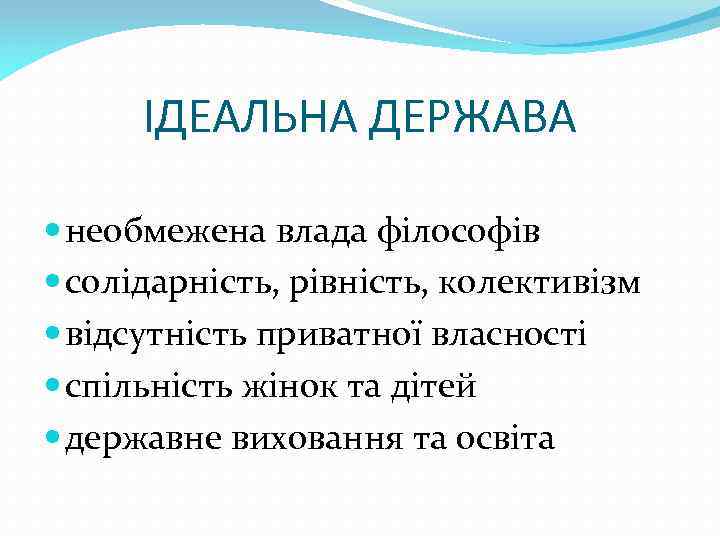 ІДЕАЛЬНА ДЕРЖАВА

- необмежена влада філософів
- солідарність, рівність, колективізм
- відсутність приватної власності
- спільність жінок та дітей
- державне виховання та освіта